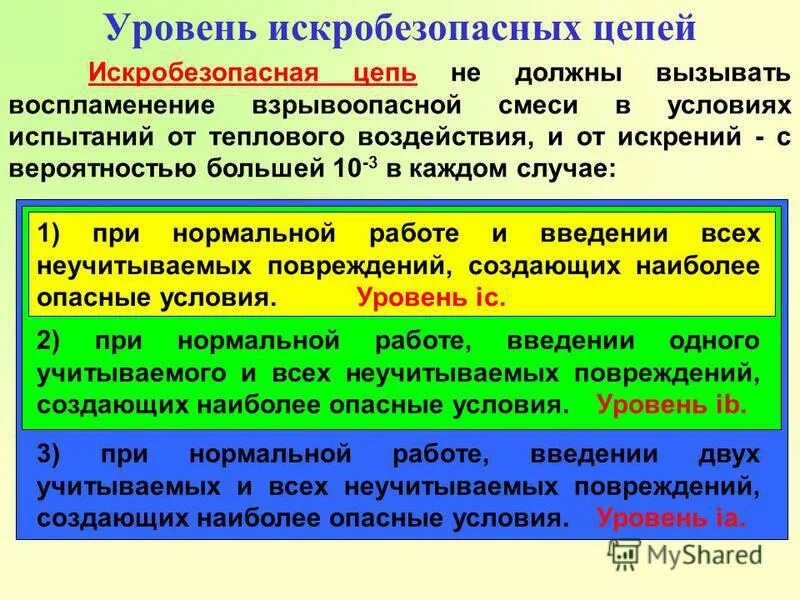 Уровень искробезопасных цепей

Искробезопасная цепь не должны вызывать воспламенение взрывоопасной смеси в условиях испытаний от теплового воздействия, и от искрений - с вероятностью большей $10^{-3}$ в каждом случае:

1) при нормальной работе и введении всех неучитываемых повреждений, создающих наиболее опасные условия. Уровень ic.

2) при нормальной работе, введении одного учитываемого и всех неучитываемых повреждений, создающих наиболее опасные условия. Уровень ib.

3) при нормальной работе, введении двух учитываемых и всех неучитываемых повреждений, создающих наиболее опасные условия. Уровень ia.

MyShared